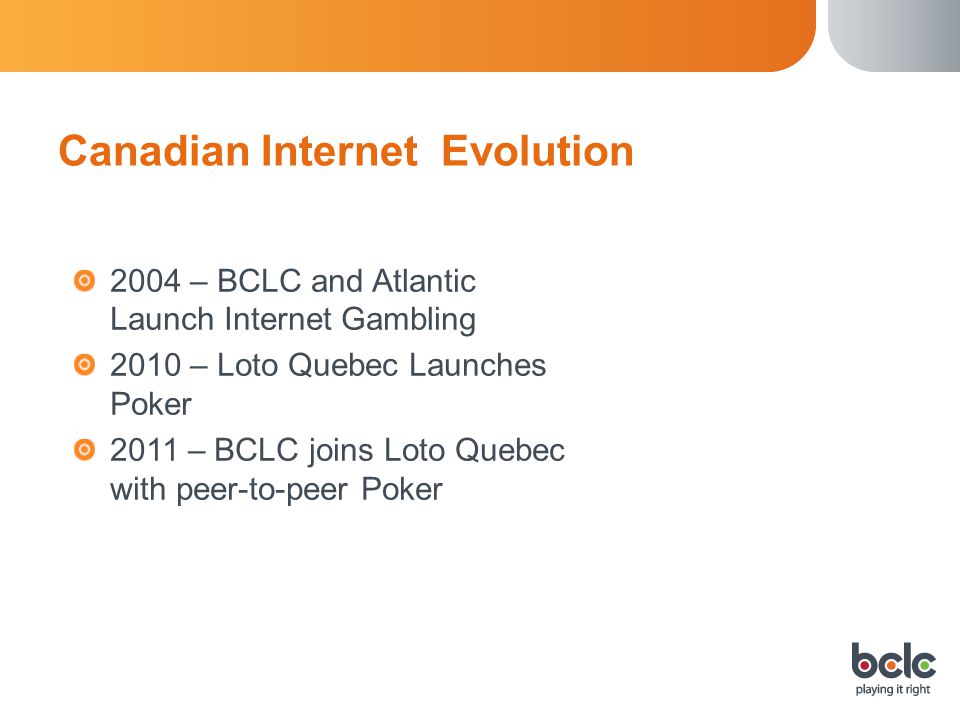 Canadian Internet Evolution

2004 – BCLC and Atlantic Launch Internet Gambling

2010 – Loto Quebec Launches Poker

2011 – BCLC joins Loto Quebec with peer-to-peer Poker

bclc
playing it right